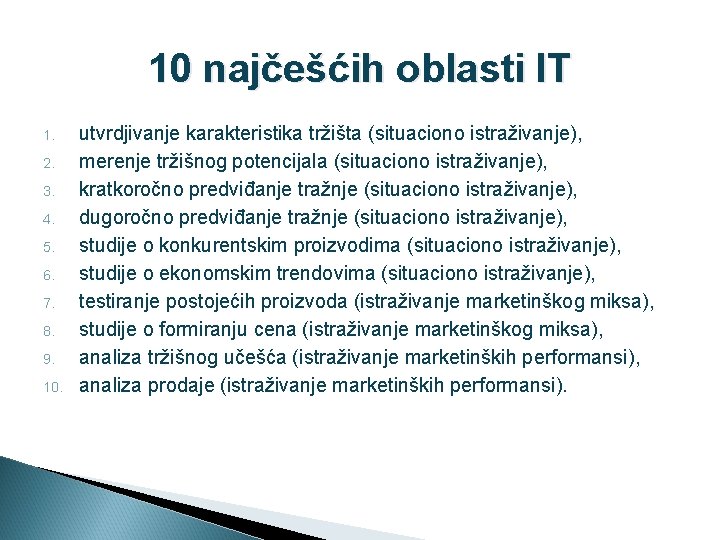 10 najčešćih oblasti IT

1. utvrdjivanje karakteristika tržišta (situaciono istraživanje),
2. merenje tržišnog potencijala (situaciono istraživanje),
3. kratkoročno predviđanje tražnje (situaciono istraživanje),
4. dugoročno predviđanje tražnje (situaciono istraživanje),
5. studije o konkurentskim proizvodima (situaciono istraživanje),
6. studije o ekonomskim trendovima (situaciono istraživanje),
7. testiranje postojećih proizvoda (istraživanje marketinškog miksa),
8. studije o formiranju cena (istraživanje marketinškog miksa),
9. analiza tržišnog učešća (istraživanje marketinških performansi),
10. analiza prodaje (istraživanje marketinških performansi).